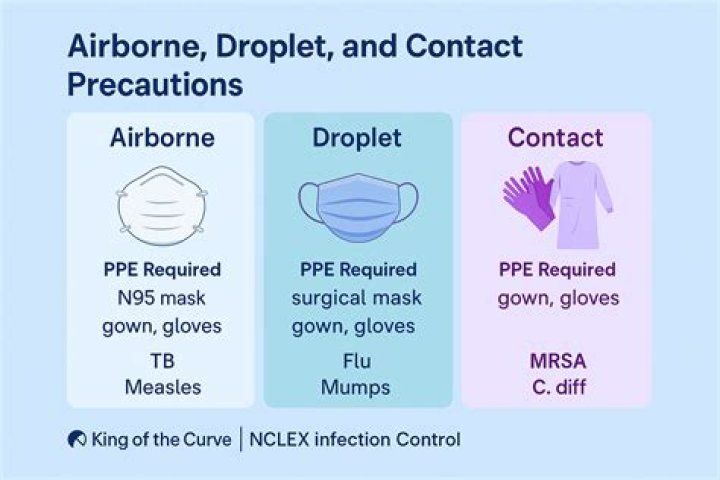 Airborne, Droplet, and Contact Precautions

Airborne

PPE Required
N95 mask
gown, gloves

TB
Measles

Droplet

PPE Required
surgical mask
gown, gloves

Flu
Mumps

Contact

PPE Required
gown, gloves

MRSA
C. diff

King of the Curve | NCLEX infection Control